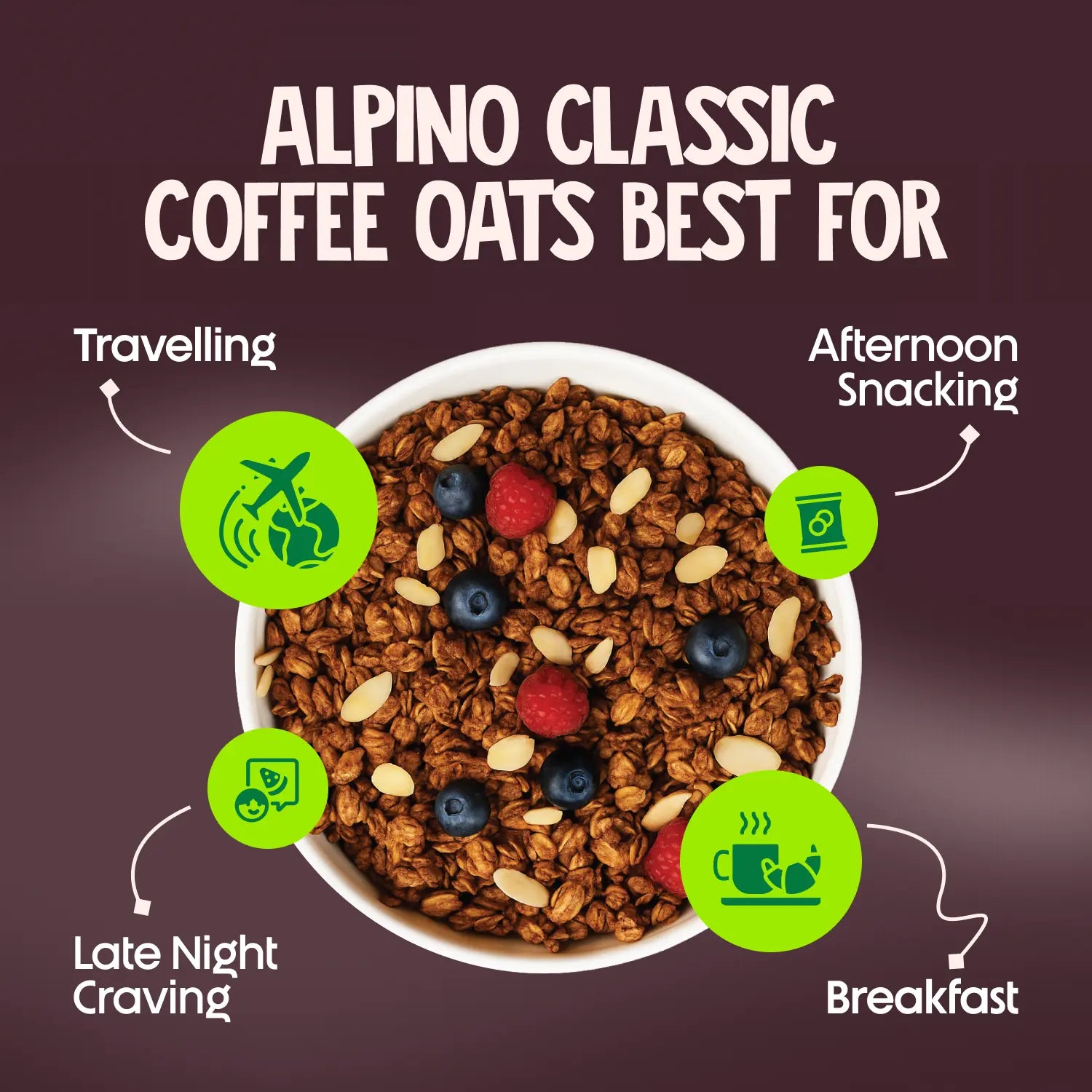 ALPINO CLASSIC COFFEE OATS BEST FOR

Travelling

Afternoon Snacking

Late Night Craving

Breakfast